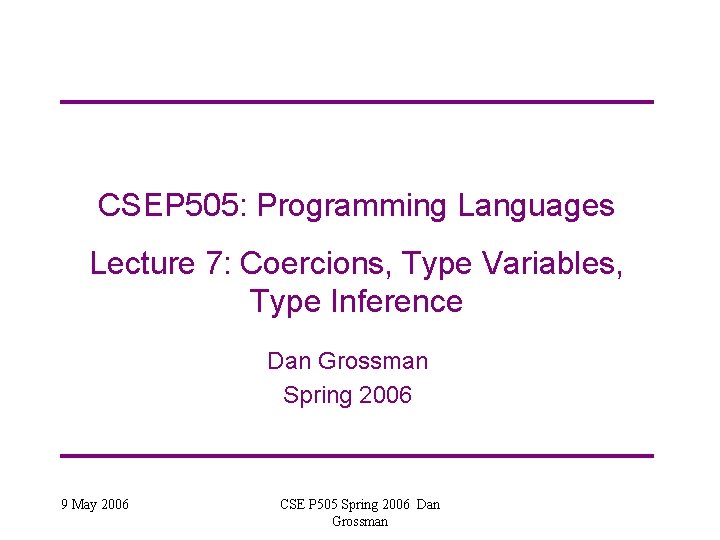 CSEP505: Programming Languages

Lecture 7: Coercions, Type Variables, Type Inference

Dan Grossman

Spring 2006

9 May 2006

CSE P505 Spring 2006 Dan Grossman